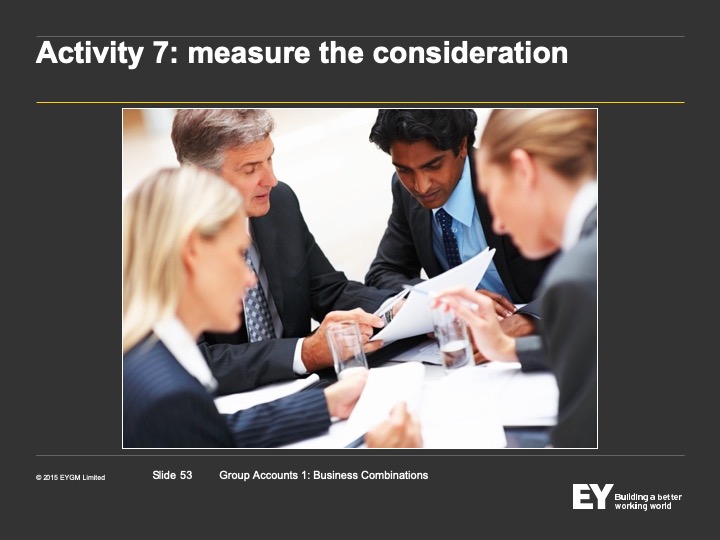 Activity 7: measure the consideration

© 2015 EYGM Limited

Slide 53

Group Accounts 1: Business Combinations

EY Building a better working world